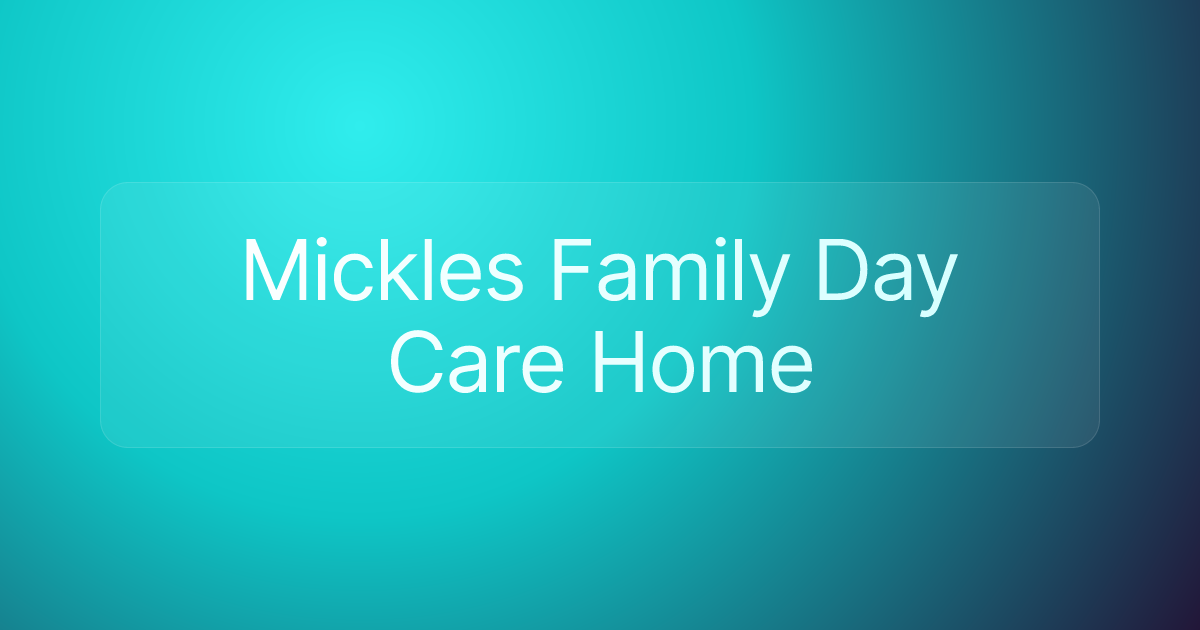 Mickles Family Day Care Home